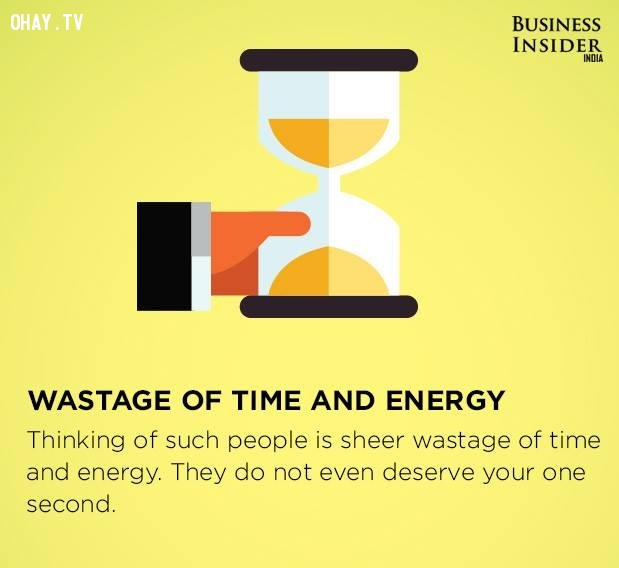 OHAY.TV

BUSINESS INSIDER INDIA

WASTAGE OF TIME AND ENERGY

Thinking of such people is sheer wastage of time and energy. They do not even deserve your one second.